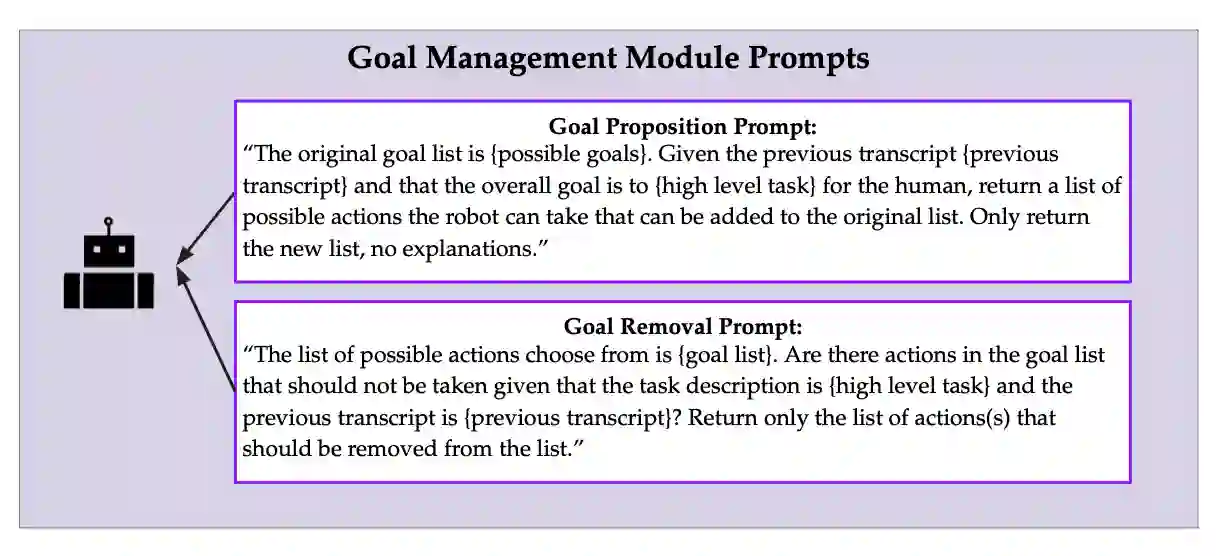 Goal Management Module Prompts

Goal Proposition Prompt:
“The original goal list is {possible goals}. Given the previous transcript {previous transcript} and that the overall goal is to {high level task} for the human, return a list of possible actions the robot can take that can be added to the original list. Only return the new list, no explanations.”

Goal Removal Prompt:
“The list of possible actions choose from is {goal list}. Are there actions in the goal list that should not be taken given that the task description is {high level task} and the previous transcript is {previous transcript}? Return only the list of actions(s) that should be removed from the list.”